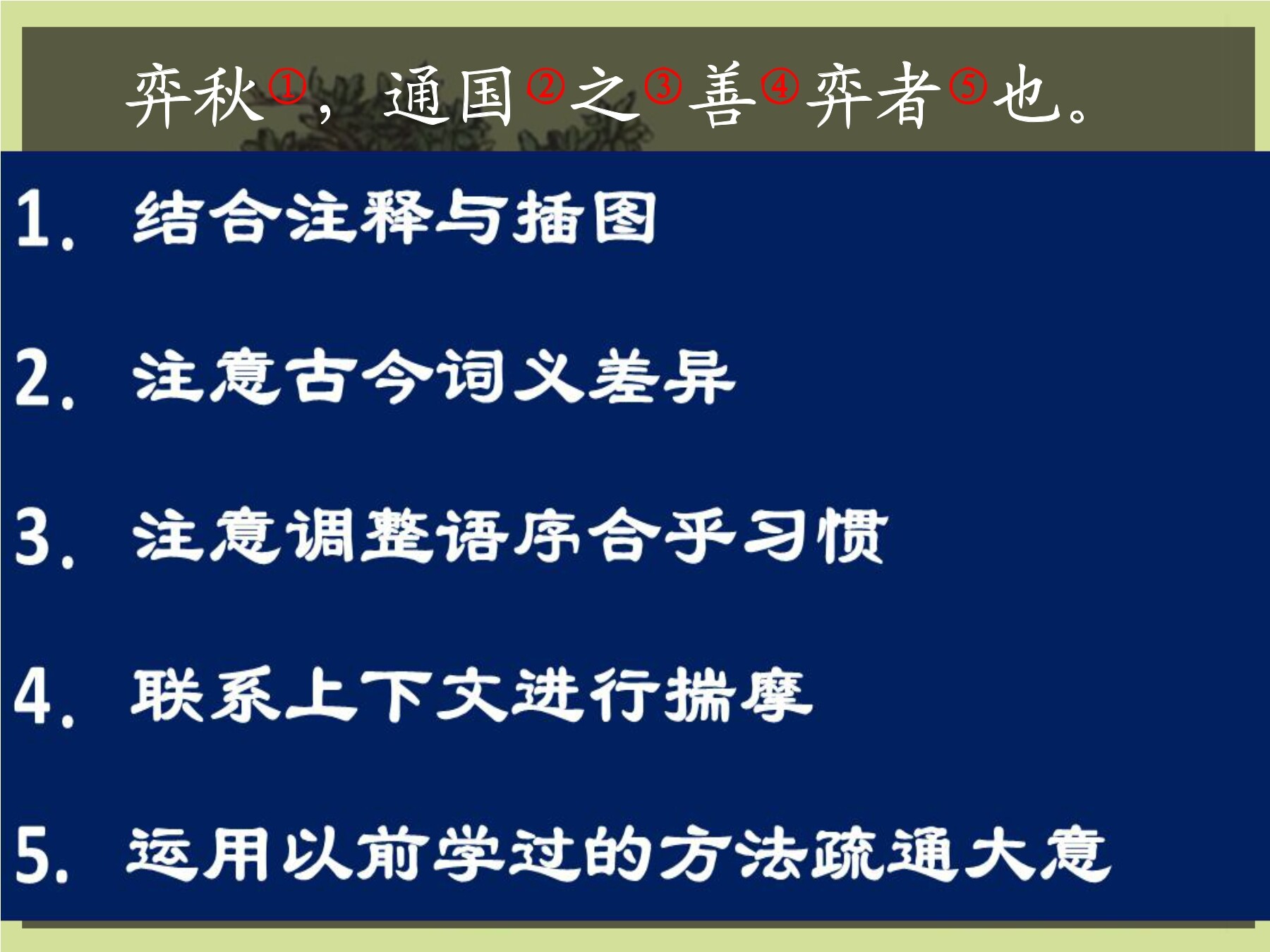 弈秋①，通国②之③善④弈者⑤也。

1. 结合注释与插图

2. 注意古今词义差异

3. 注意调整语序合乎习惯

4. 联系上下文进行揣摩

5. 运用以前学过的方法疏通大意